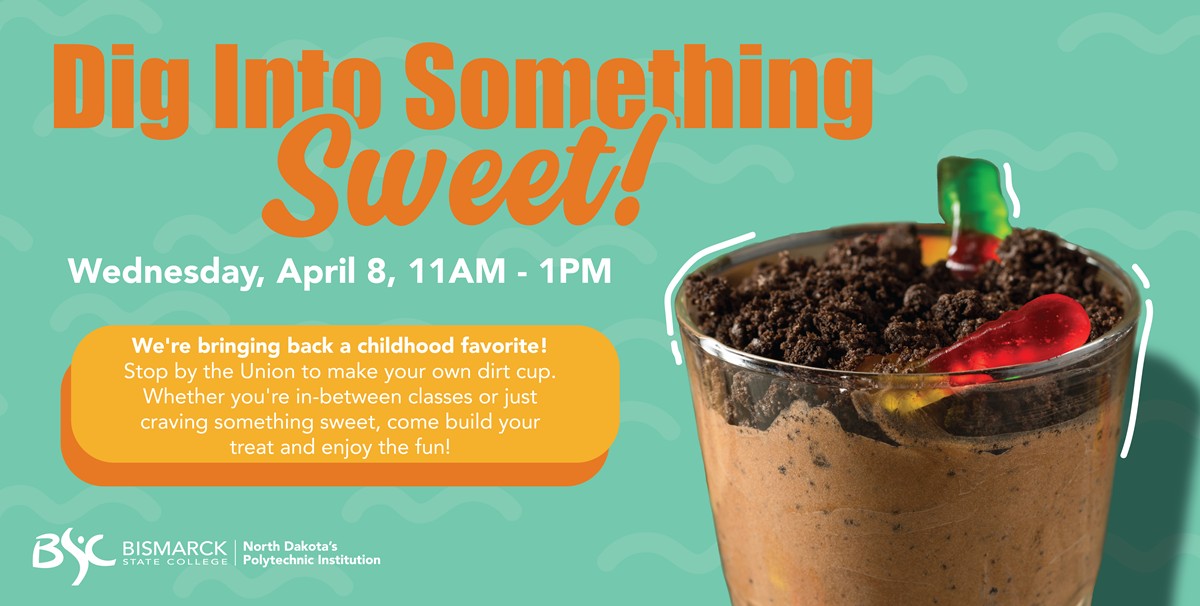 Dig Into Something Sweet!

Wednesday, April 8, 11AM - 1PM

We're bringing back a childhood favorite! Stop by the Union to make your own dirt cup. Whether you're in-between classes or just craving something sweet, come build your treat and enjoy the fun!

BSC BISMARCK STATE COLLEGE | North Dakota's Polytechnic Institution